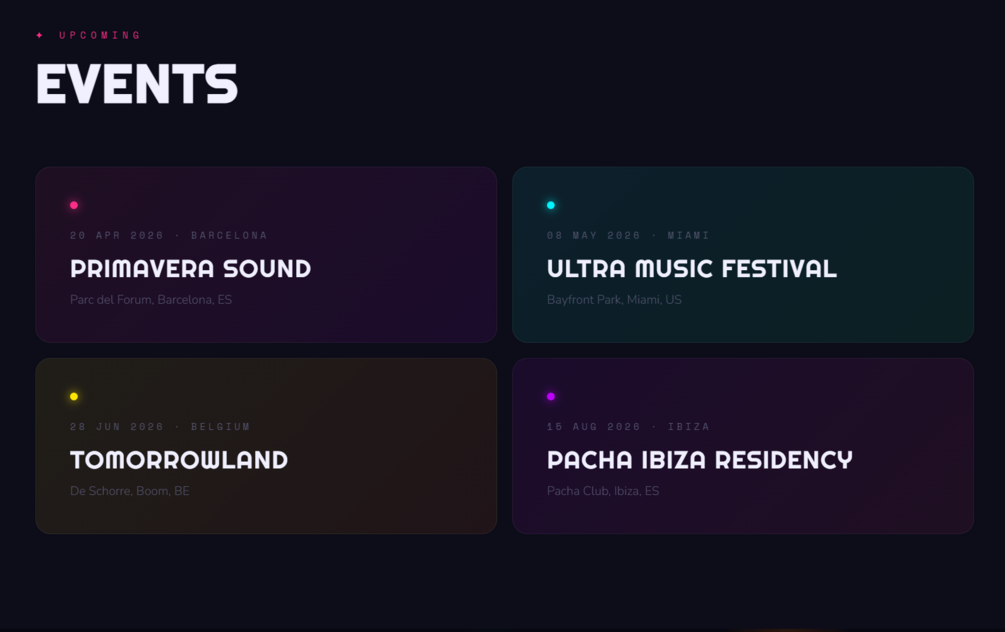 ✦ UPCOMING

EVENTS

20 APR 2026 · BARCELONA

PRIMAVERA SOUND

Parc del Forum, Barcelona, ES

08 MAY 2026 · MIAMI

ULTRA MUSIC FESTIVAL

Bayfront Park, Miami, US

28 JUN 2026 · BELGIUM

TOMORROWLAND

De Schorre, Boom, BE

15 AUG 2026 · IBIZA

PACHA IBIZA RESIDENCY

Pacha Club, Ibiza, ES